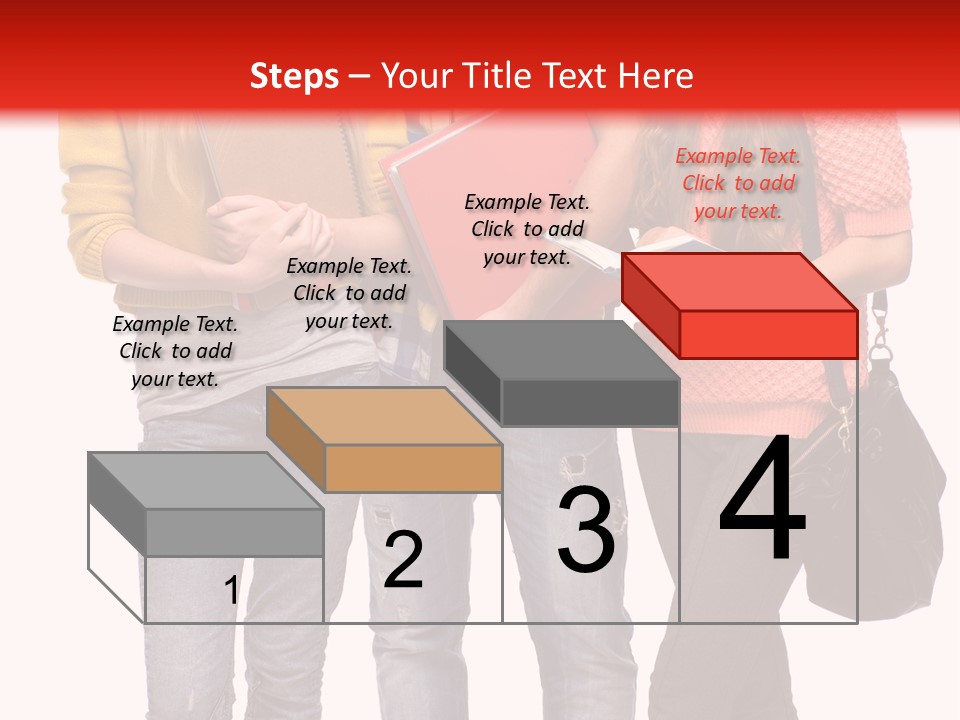 Steps – Your Title Text Here

Example Text. Click to add your text.

Example Text. Click to add your text.

Example Text. Click to add your text.

Example Text. Click to add your text.

1

2

3

4